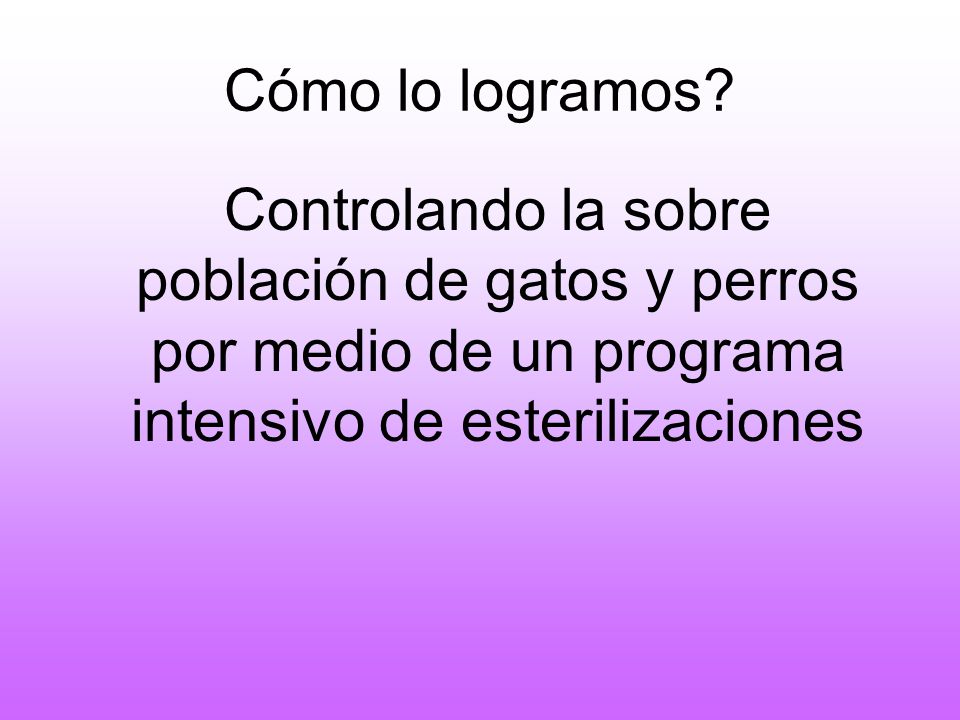 Cómo lo logramos?

Controlando la sobre población de gatos y perros por medio de un programa intensivo de esterilizaciones